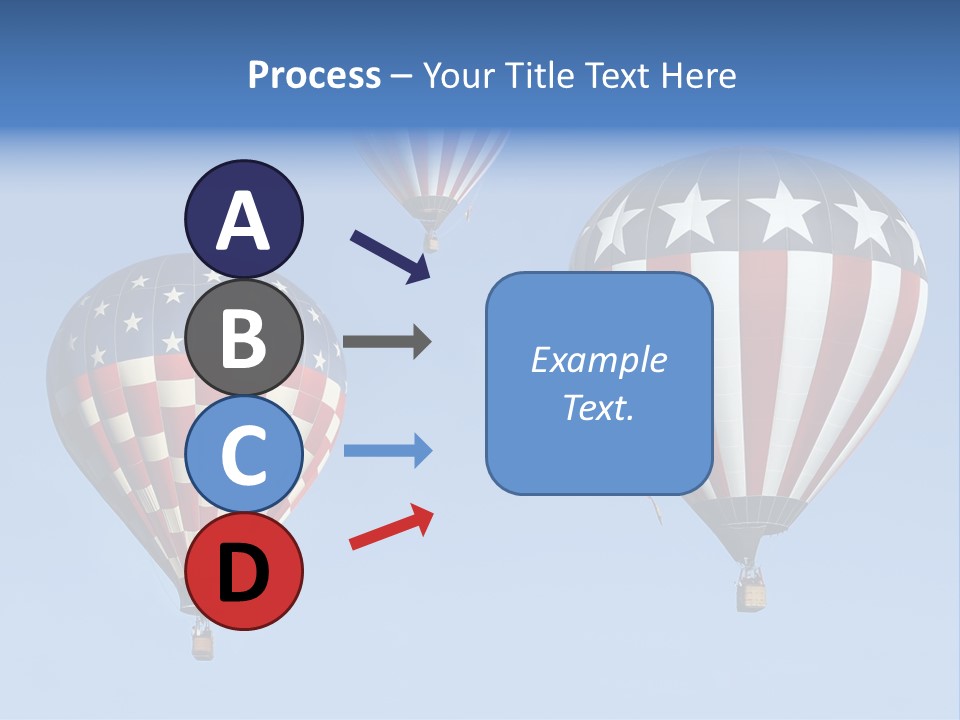 Process – Your Title Text Here

A

B

C

D

Example Text.